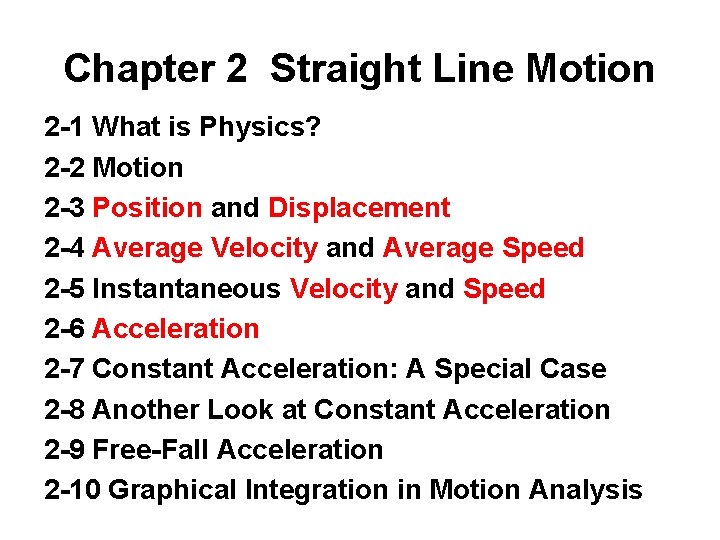 Chapter 2 Straight Line Motion

2-1 What is Physics?
2-2 Motion
2-3 Position and Displacement
2-4 Average Velocity and Average Speed
2-5 Instantaneous Velocity and Speed
2-6 Acceleration
2-7 Constant Acceleration: A Special Case
2-8 Another Look at Constant Acceleration
2-9 Free-Fall Acceleration
2-10 Graphical Integration in Motion Analysis